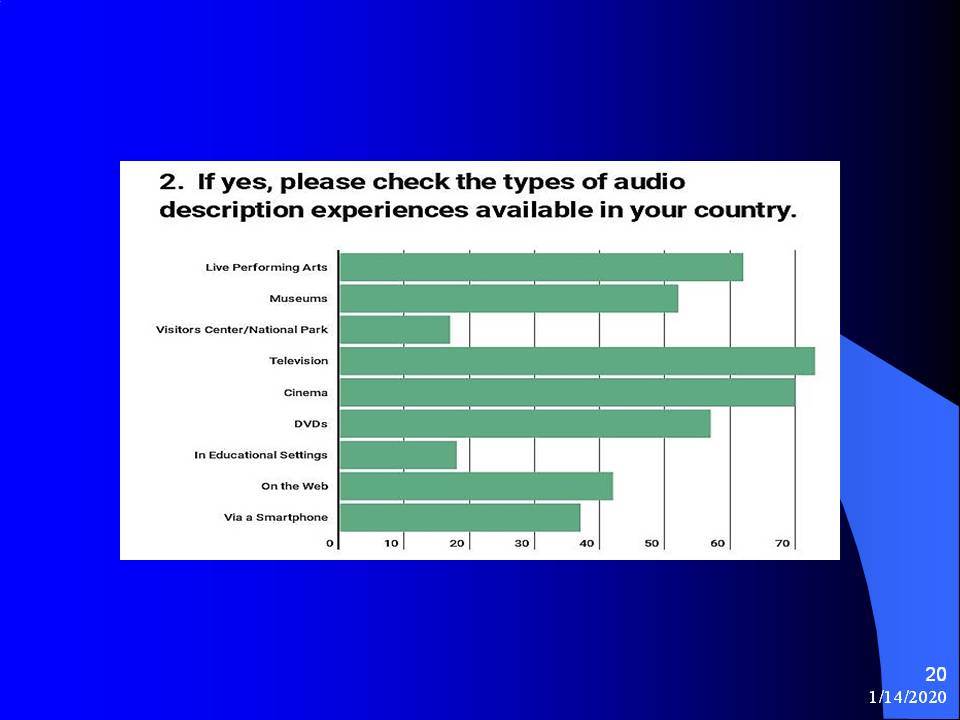 2. If yes, please check the types of audio description experiences available in your country.

Live Performing Arts
Museums
Visitors Center/National Park
Television
Cinema
DVDs
In Educational Settings
On the Web
Via a Smartphone

0 10 20 30 40 50 60 70

20
1/14/2020